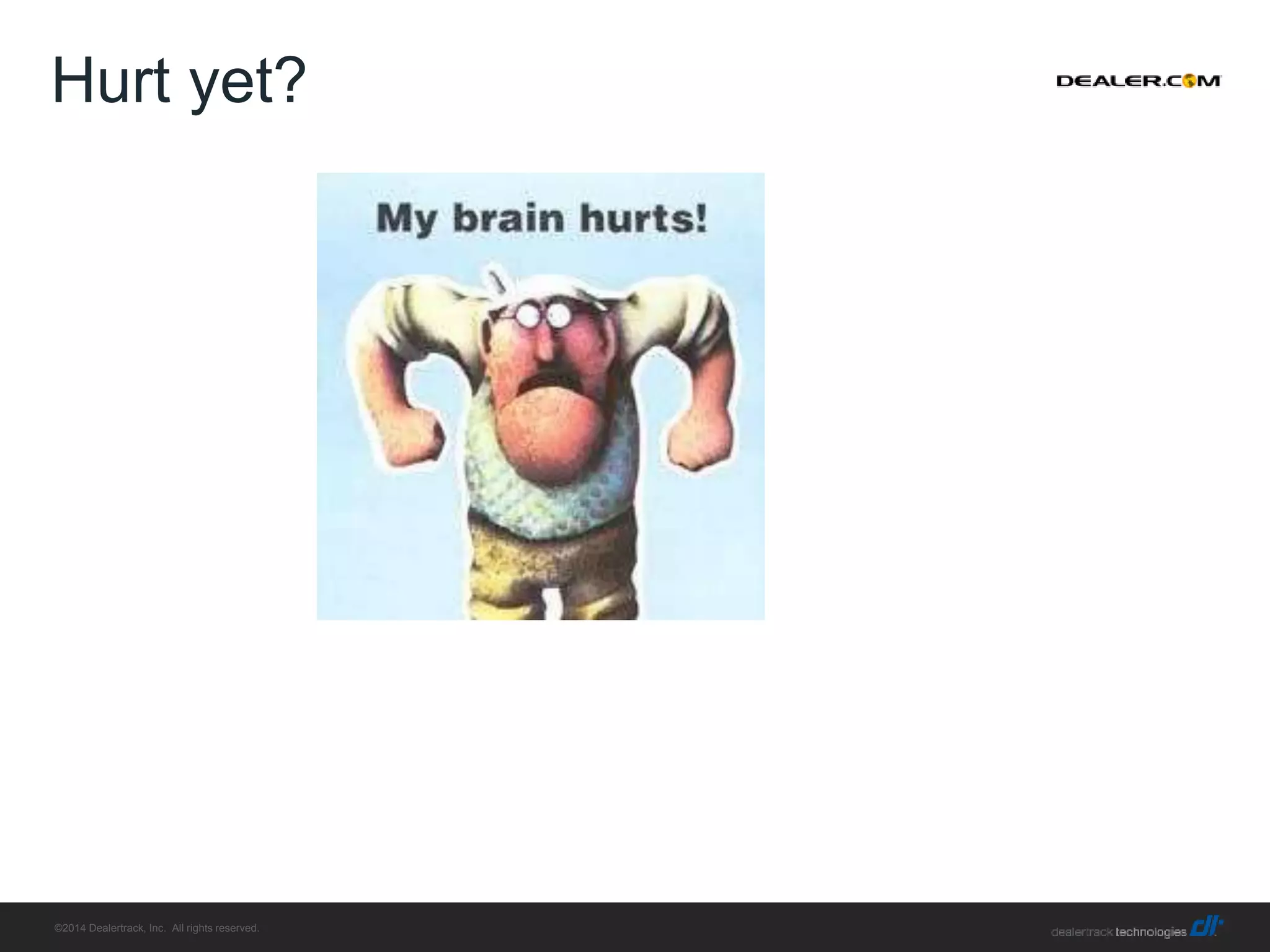 Hurt yet?

DEALER.COM

My brain hurts!

©2014 Dealertrack, Inc. All rights reserved.

dealertrack technologies dt